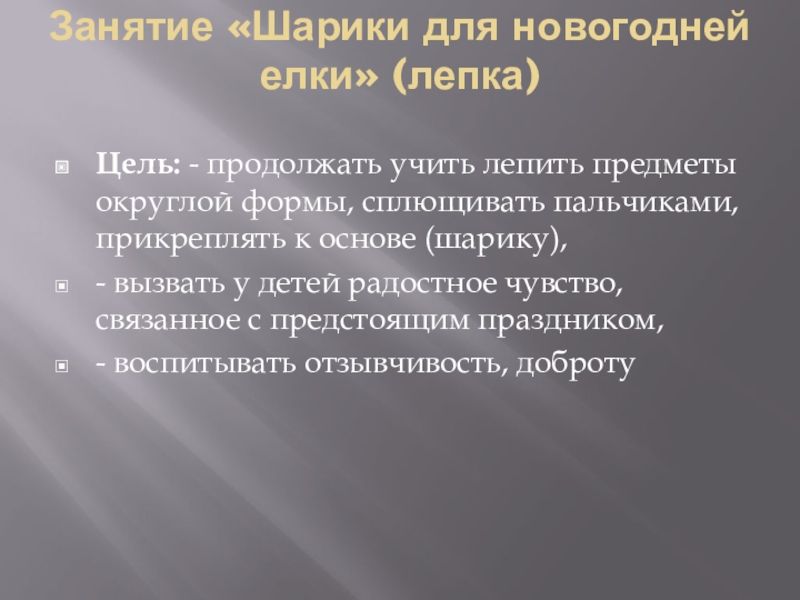 Занятие «Шарики для новогодней елки» (лепка)

Цель: - продолжать учить лепить предметы округлой формы, сплющивать пальчиками, прикреплять к основе (шарику),

- вызвать у детей радостное чувство, связанное с предстоящим праздником,

- воспитывать отзывчивость, доброту